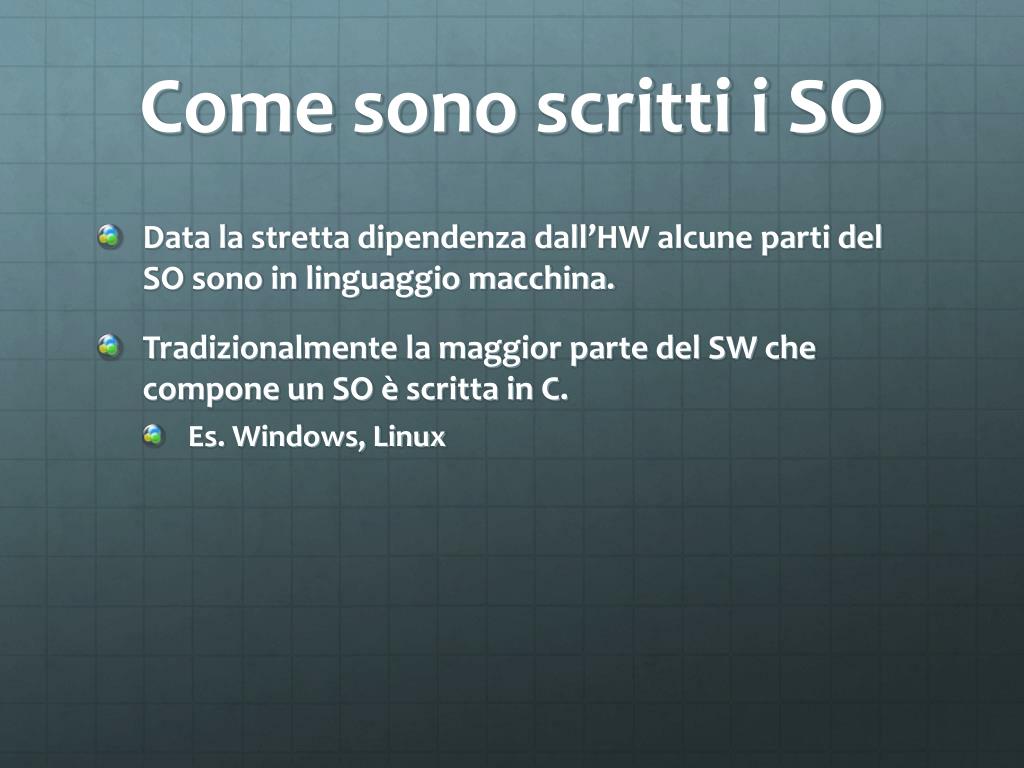 Come sono scritti i SO

Data la stretta dipendenza dall’HW alcune parti del SO sono in linguaggio macchina.

Tradizionalmente la maggior parte del SW che compone un SO è scritta in C.

Es. Windows, Linux